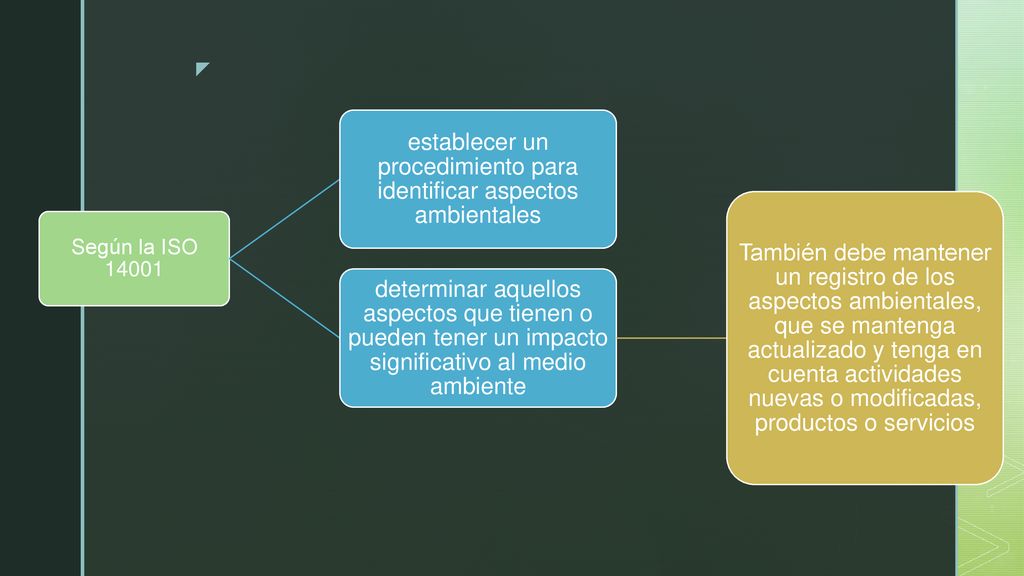 Según la ISO 14001

establecer un procedimiento para identificar aspectos ambientales

determinar aquellos aspectos que tienen o pueden tener un impacto significativo al medio ambiente

También debe mantener un registro de los aspectos ambientales, que se mantenga actualizado y tenga en cuenta actividades nuevas o modificadas, productos o servicios